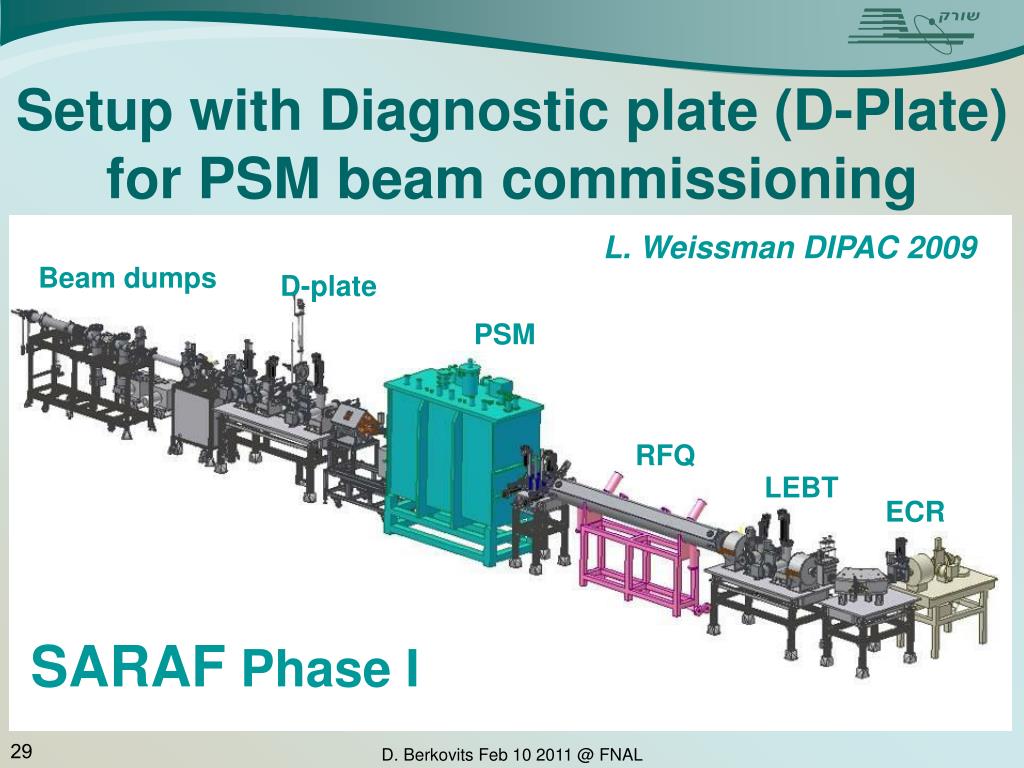 שורק

Setup with Diagnostic plate (D-Plate) for PSM beam commissioning

L. Weissman DIPAC 2009

Beam dumps

D-plate

PSM

RFQ

LEBT

ECR

SARAF Phase I

29

D. Berkovits Feb 10 2011 @ FNAL